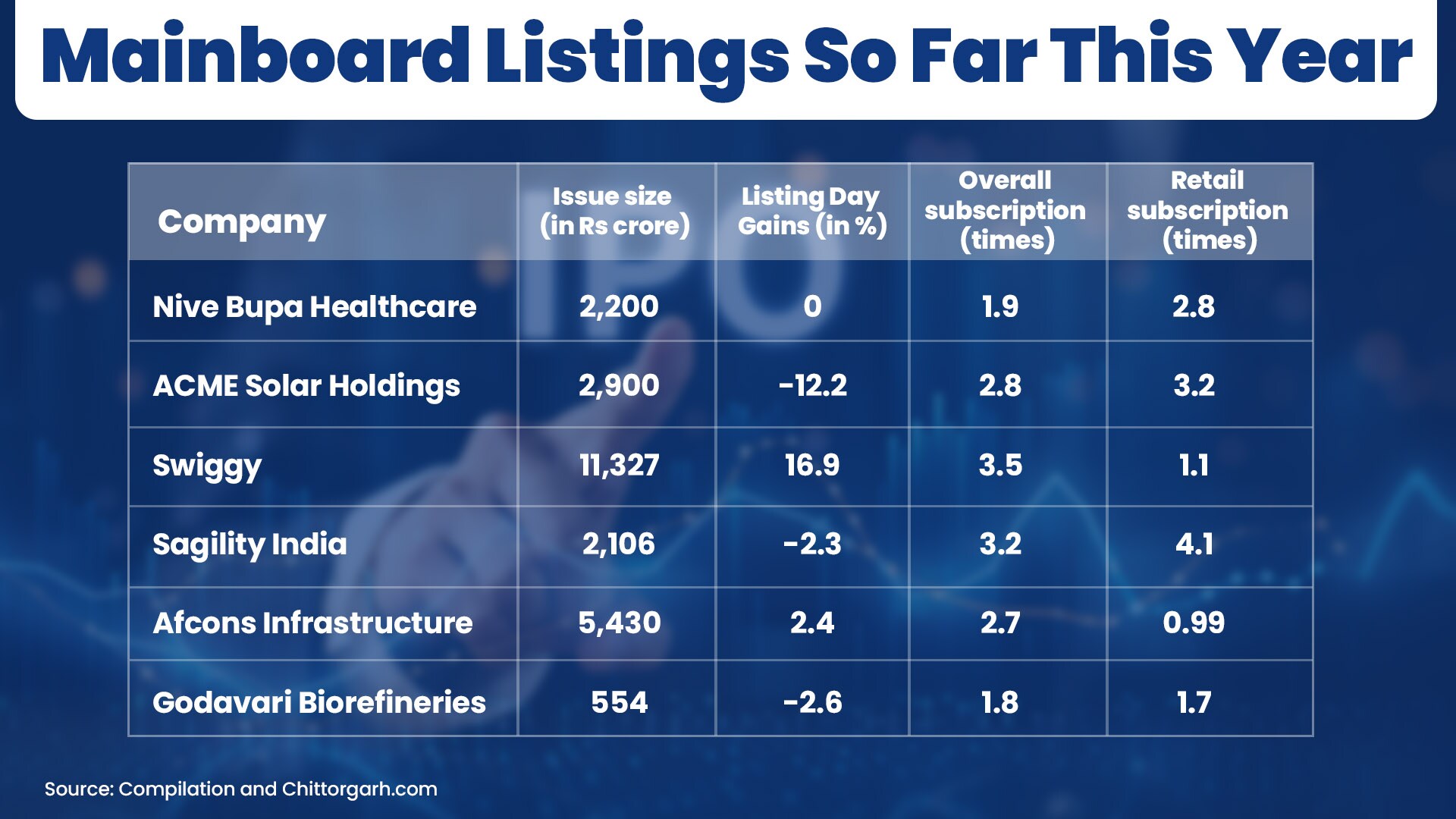 Mainboard Listings So Far This Year

| Company | Issue size (in Rs crore) | Listing Day Gains (in %) | Overall subscription (times) | Retail subscription (times) |
|---|---|---|---|---|
| Nive Bupa Healthcare | 2,200 | 0 | 1.9 | 2.8 |
| ACME Solar Holdings | 2,900 | -12.2 | 2.8 | 3.2 |
| Swiggy | 11,327 | 16.9 | 3.5 | 1.1 |
| Sagility India | 2,106 | -2.3 | 3.2 | 4.1 |
| Afcons Infrastructure | 5,430 | 2.4 | 2.7 | 0.99 |
| Godavari Biorefineries | 554 | -2.6 | 1.8 | 1.7 |

Source: Compilation and Chittorgarh.com